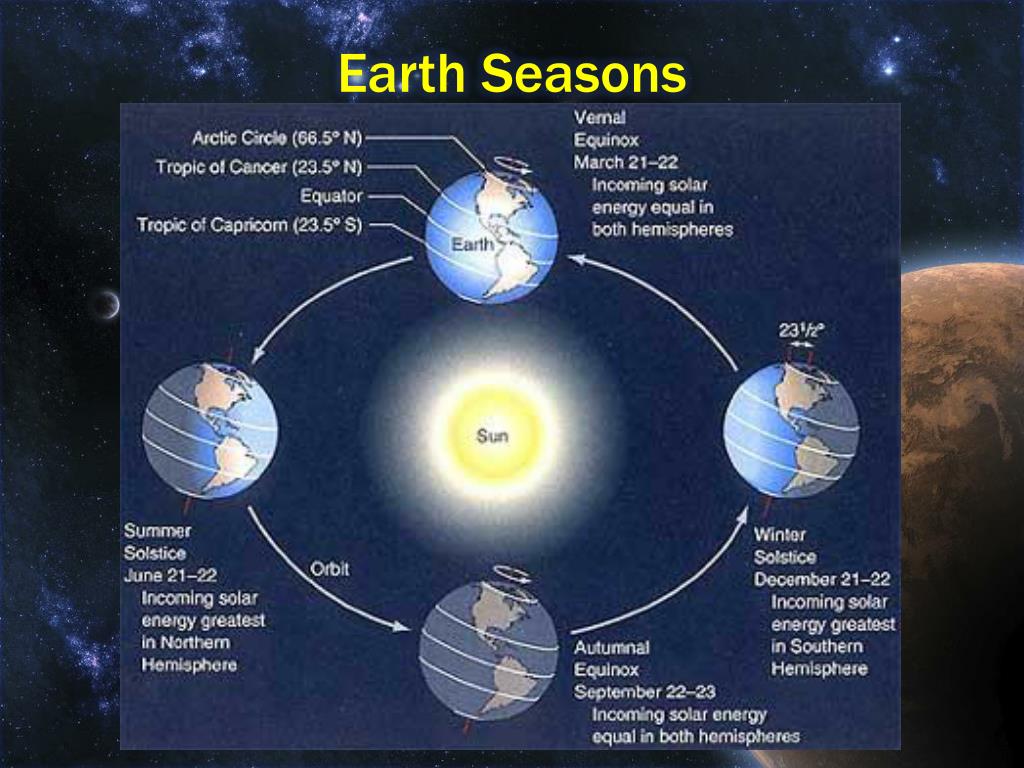 Earth Seasons

Arctic Circle (66.5° N)
Tropic of Cancer (23.5° N)
Equator
Tropic of Capricorn (23.5° S)

Earth

Vernal Equinox March 21–22 Incoming solar energy equal in both hemispheres

$23\frac{1}{2}°$

Sun

Summer Solstice June 21–22 Incoming solar energy greatest in Northern Hemisphere

Orbit

Winter Solstice December 21–22 Incoming solar energy greatest in Southern Hemisphere

Autumnal Equinox September 22–23 Incoming solar energy equal in both hemispheres